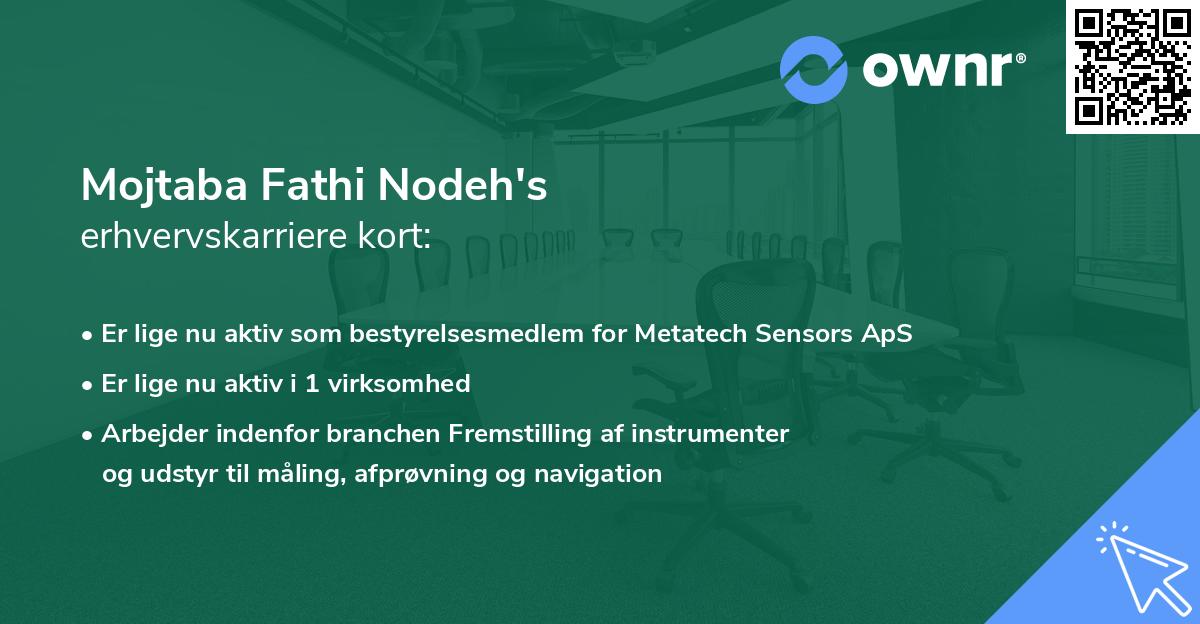 ownr®

Mojtaba Fathi Nodeh's
erhvervskarriere kort:

• Er lige nu aktiv som bestyrelsesmedlem for Metatech Sensors ApS
• Er lige nu aktiv i 1 virksomhed
• Arbejder indenfor branchen Fremstilling af instrumenter og udstyr til måling, afprøvning og navigation